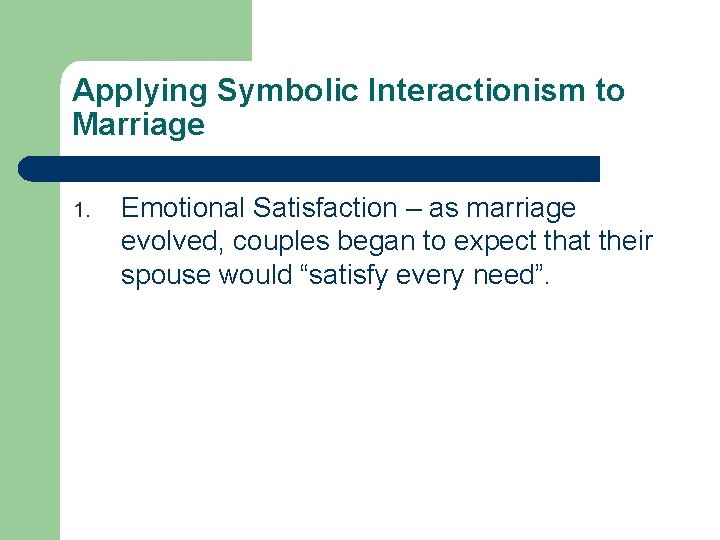 Applying Symbolic Interactionism to Marriage

1. Emotional Satisfaction – as marriage evolved, couples began to expect that their spouse would “satisfy every need”.